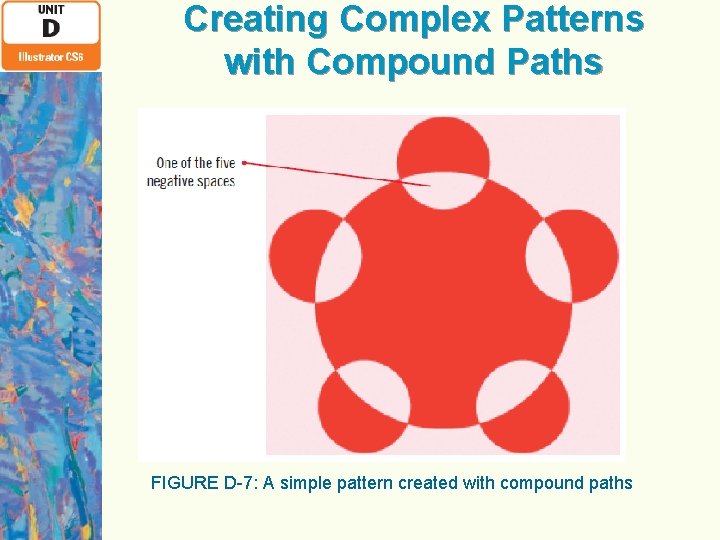 UNIT
D
Illustrator CS6

Creating Complex Patterns with Compound Paths

One of the five negative spaces

FIGURE D-7: A simple pattern created with compound paths